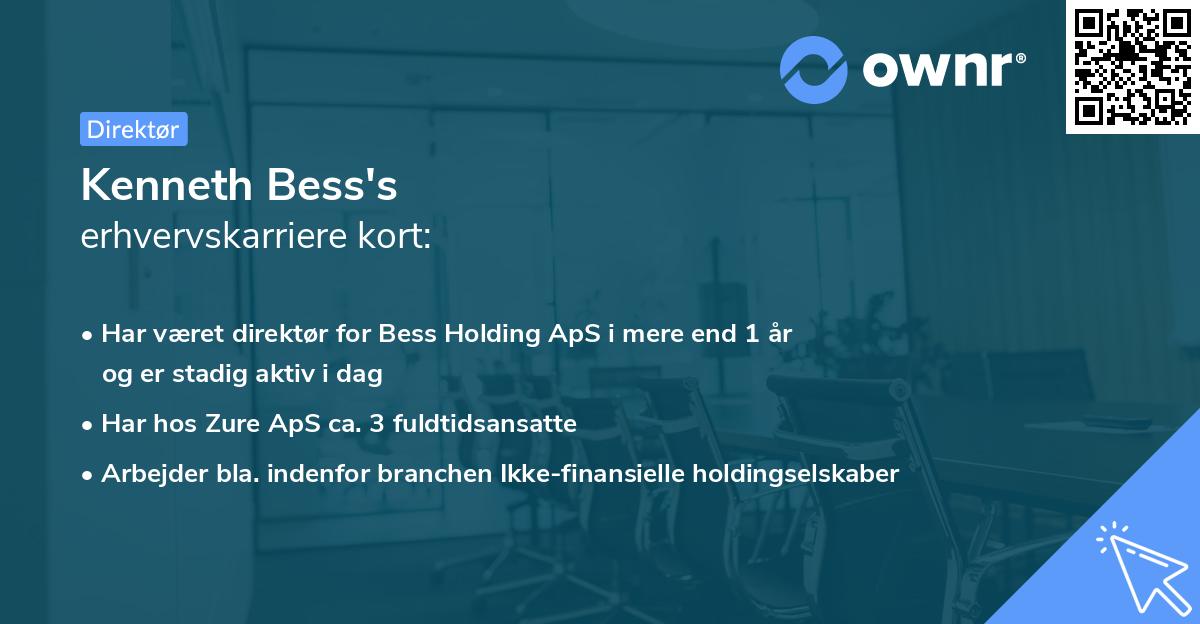 ownr®

Direktør

Kenneth Bess's
erhvervskarriere kort:

• Har været direktør for Bess Holding ApS i mere end 1 år og er stadig aktiv i dag
• Har hos Zure ApS ca. 3 fuldtidsansatte
• Arbejder bla. indenfor branchen Ikke-finansielle holdingselskaber